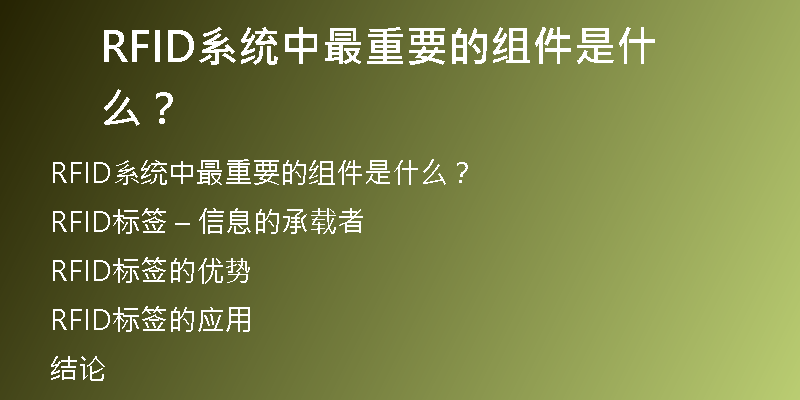 RFID系统中最重要的组件是什么？

RFID系统中最重要的组件是什么？

RFID标签 – 信息的承载者

RFID标签的优势

RFID标签的应用

结论